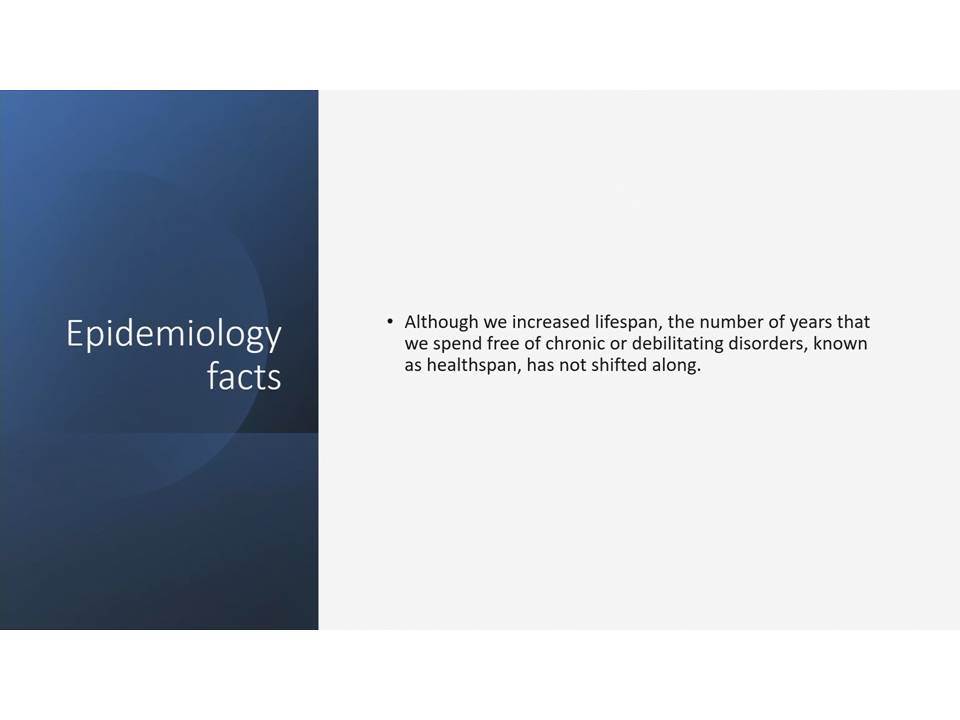 Epidemiology facts

• Although we increased lifespan, the number of years that we spend free of chronic or debilitating disorders, known as healthspan, has not shifted along.